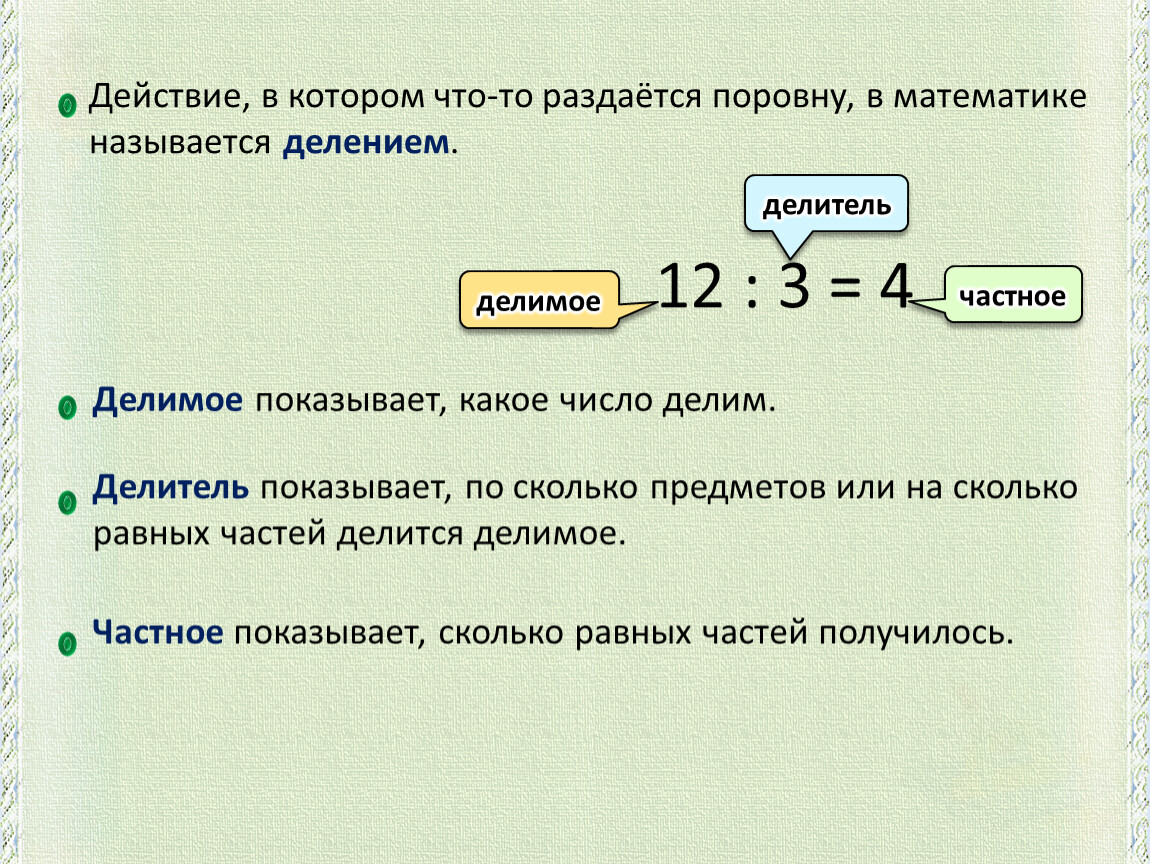 Действие, в котором что-то раздаётся поровну, в математике называется делением.

делитель

делимое $12 : 3 = 4$ частное

Делимое показывает, какое число делим.

Делитель показывает, по сколько предметов или на сколько равных частей делится делимое.

Частное показывает, сколько равных частей получилось.